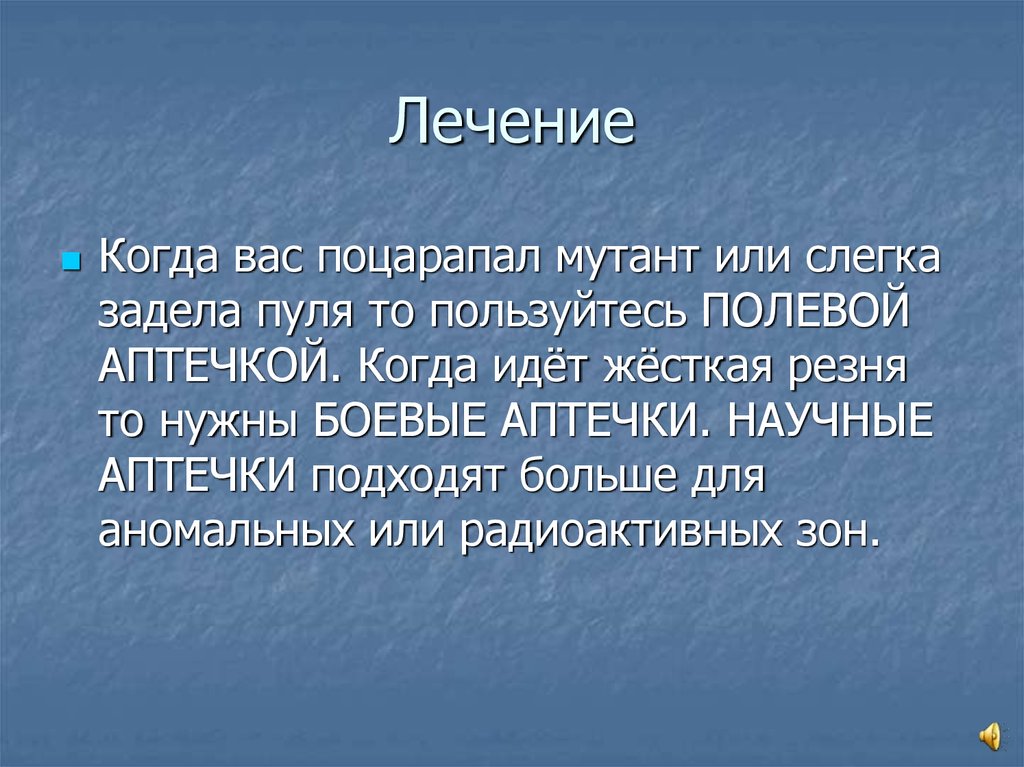 Лечение

Когда вас поцарапал мутант или слегка задела пуля то пользуйтесь ПОЛЕВОЙ АПТЕЧКОЙ. Когда идёт жёсткая резня то нужны БОЕВЫЕ АПТЕЧКИ. НАУЧНЫЕ АПТЕЧКИ подходят больше для аномальных или радиоактивных зон.